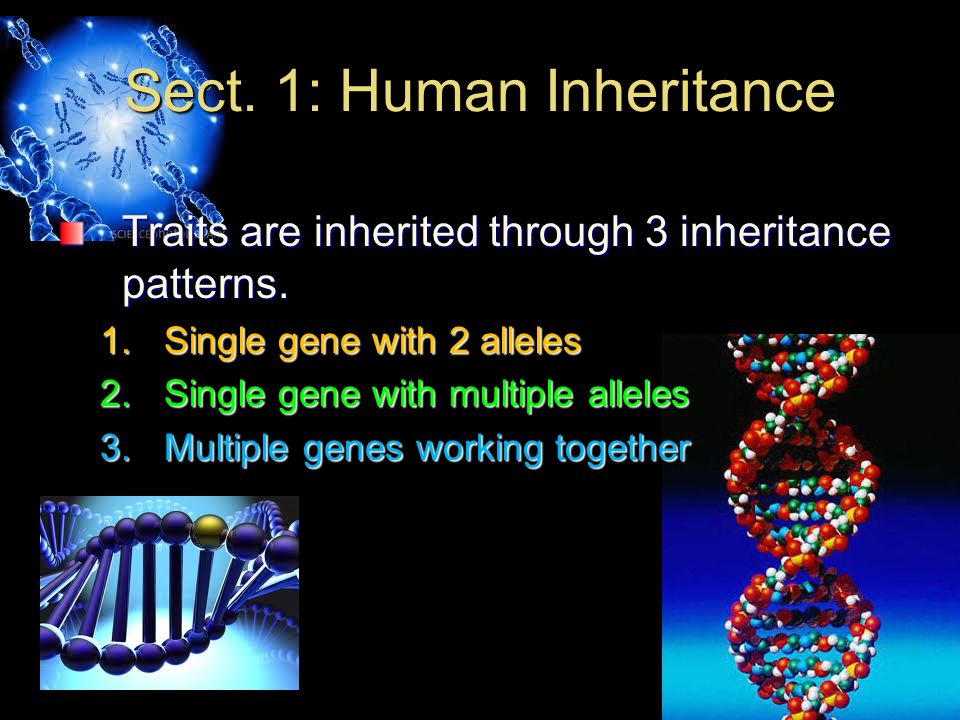 Sect. 1: Human Inheritance

Traits are inherited through 3 inheritance patterns.

1. Single gene with 2 alleles
2. Single gene with multiple alleles
3. Multiple genes working together